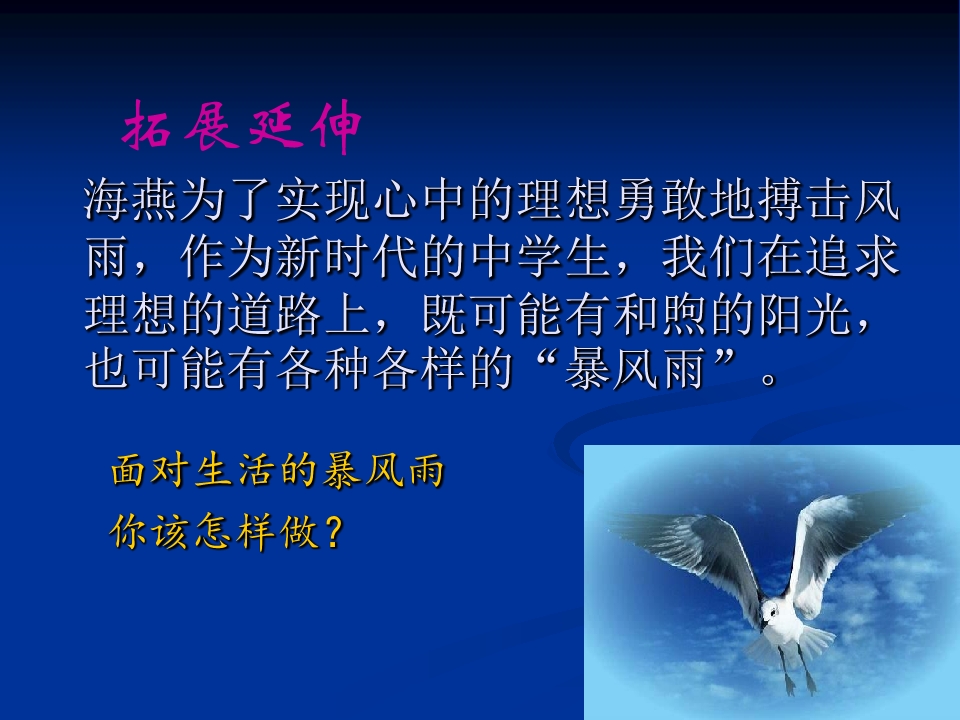 拓展延伸

海燕为了实现心中的理想勇敢地搏击风雨，作为新时代的中学生，我们在追求理想的道路上，既可能有和煦的阳光，也可能有各种各样的“暴风雨”。

面对生活的暴风雨
你该怎样做？